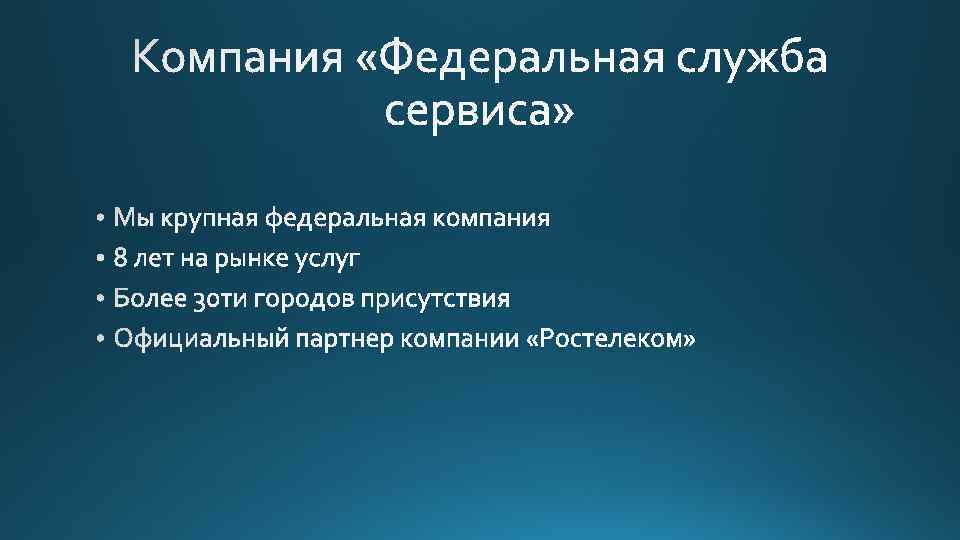 Компания «Федеральная служба сервиса»

• Мы крупная федеральная компания
• 8 лет на рынке услуг
• Более 30ти городов присутствия
• Официальный партнер компании «Ростелеком»